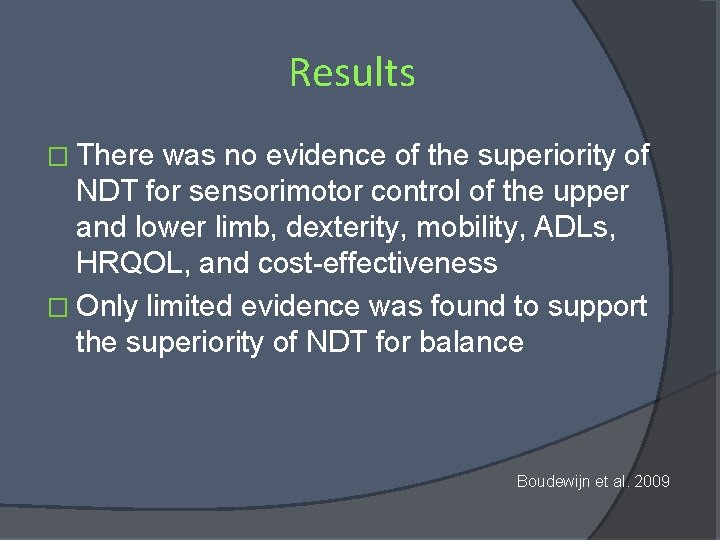 Results

□ There was no evidence of the superiority of NDT for sensorimotor control of the upper and lower limb, dexterity, mobility, ADLs, HRQOL, and cost-effectiveness

□ Only limited evidence was found to support the superiority of NDT for balance

Boudewijn et al. 2009